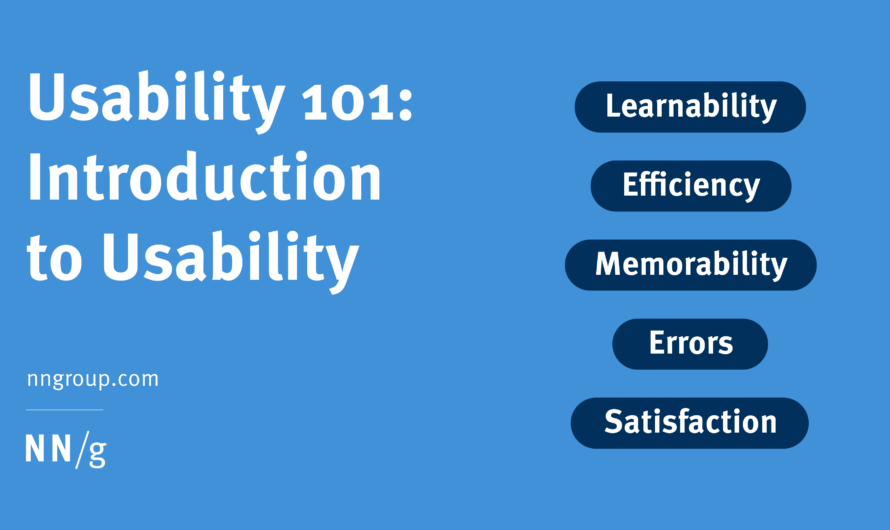 Usability 101: Introduction to Usability

nngroup.com

NN/g

Learnability

Efficiency

Memorability

Errors

Satisfaction